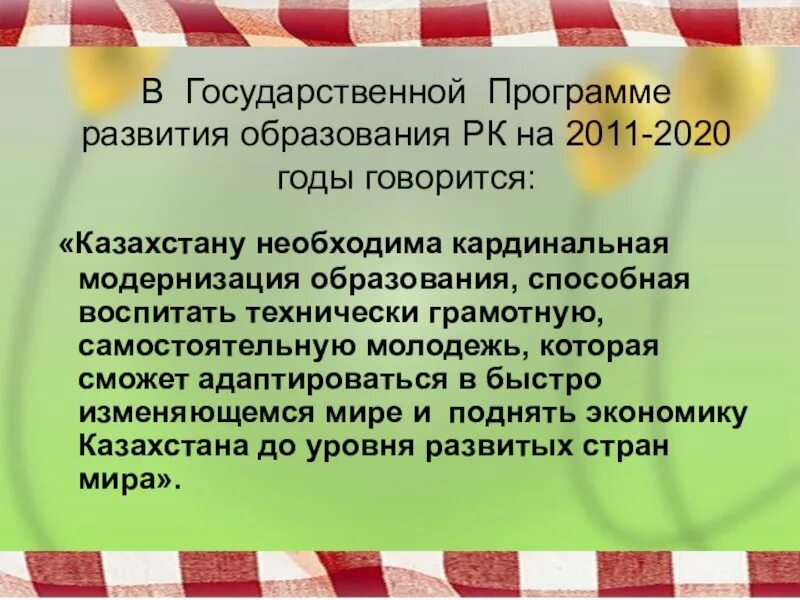 В Государственной Программе развития образования РК на 2011-2020 годы говорится:

«Казахстану необходима кардинальная модернизация образования, способная воспитать технически грамотную, самостоятельную молодежь, которая сможет адаптироваться в быстро изменяющемся мире и поднять экономику Казахстана до уровня развитых стран мира».